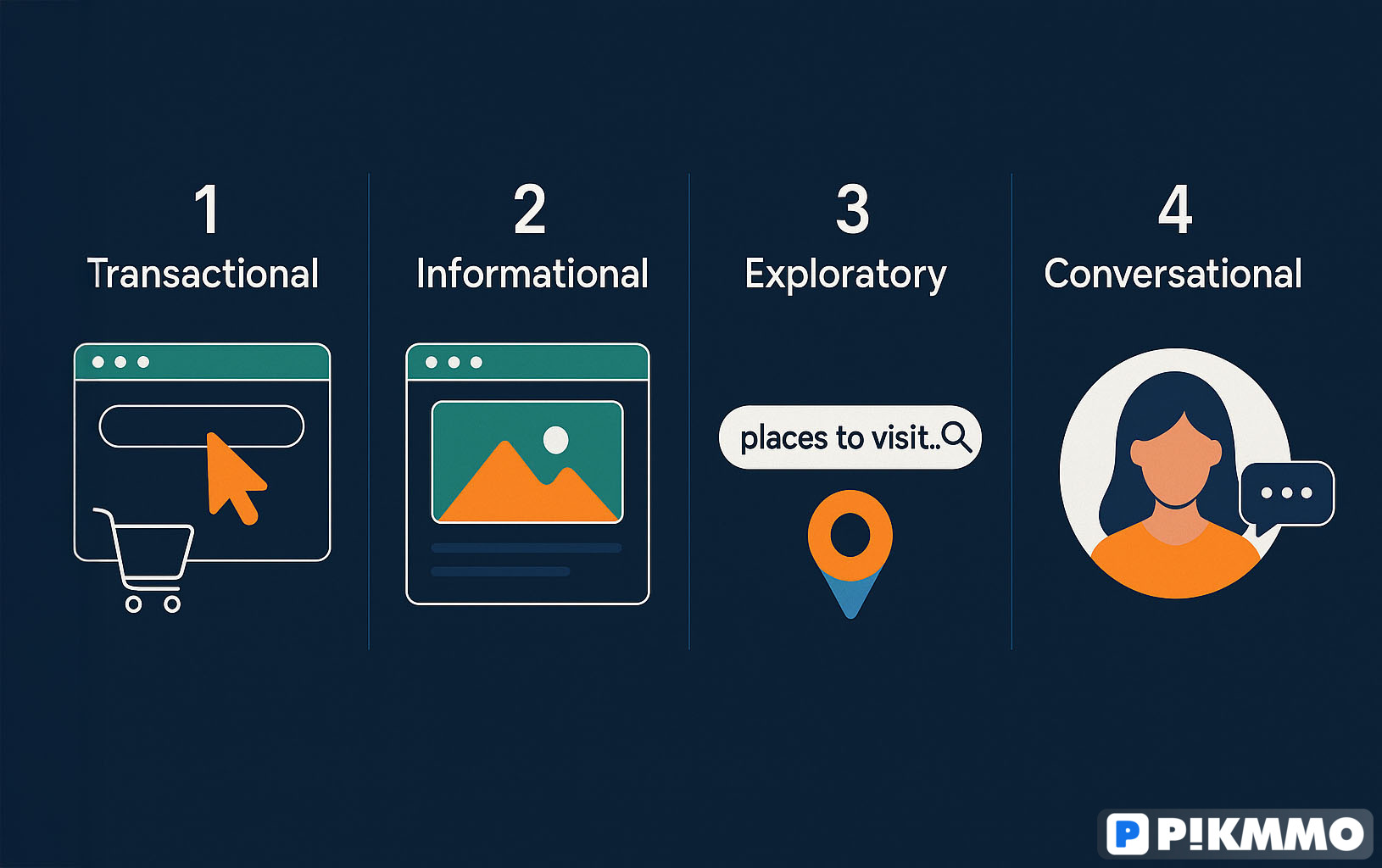 1
Transactional

2
Informational

3
Exploratory

places to visit..

4
Conversational

P P!KMMO